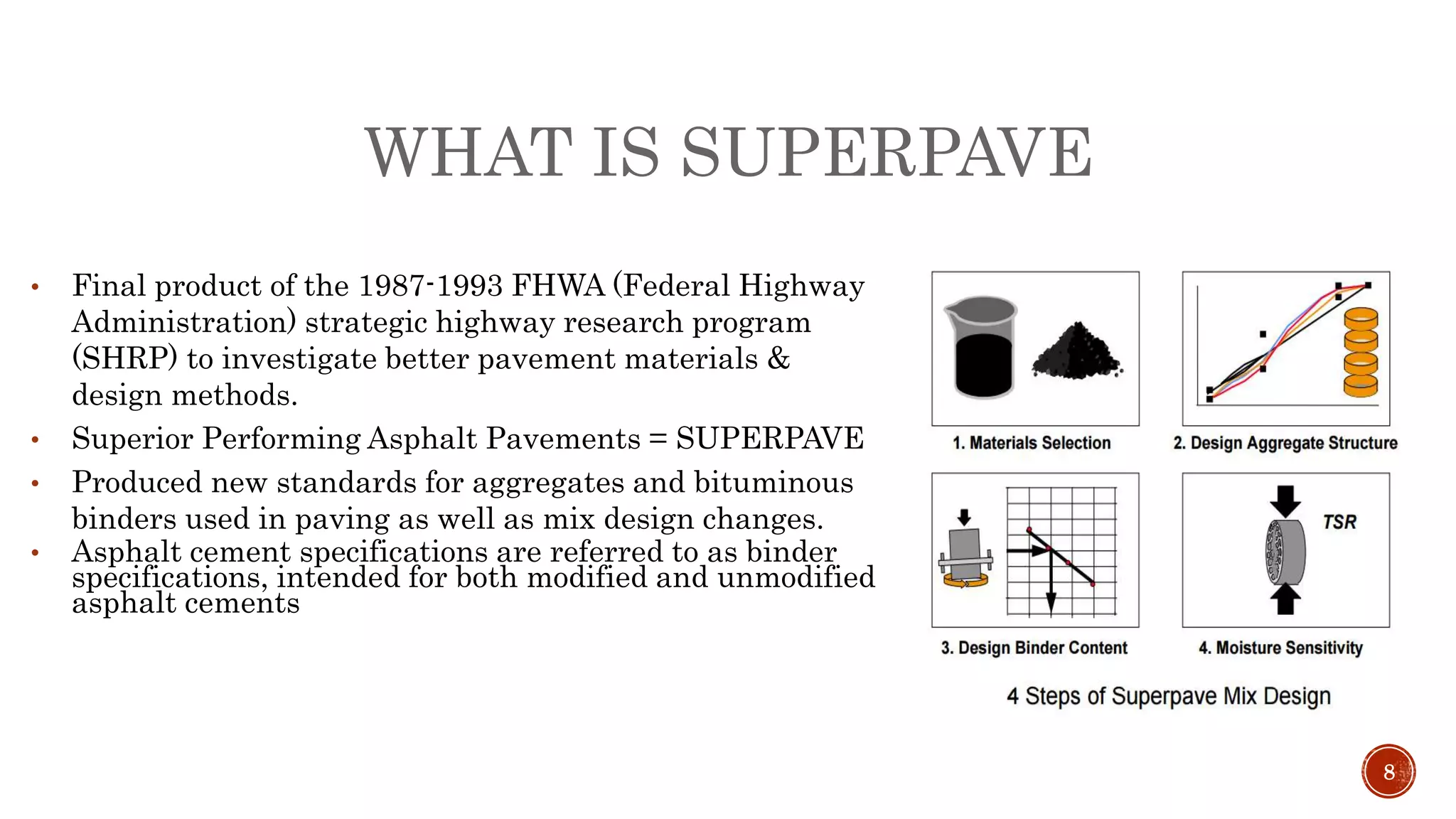 WHAT IS SUPERPAVE

• Final product of the 1987-1993 FHWA (Federal Highway Administration) strategic highway research program (SHRP) to investigate better pavement materials & design methods.
• Superior Performing Asphalt Pavements = SUPERPAVE
• Produced new standards for aggregates and bituminous binders used in paving as well as mix design changes.
• Asphalt cement specifications are referred to as binder specifications, intended for both modified and unmodified asphalt cements

1. Materials Selection
2. Design Aggregate Structure
3. Design Binder Content
TSR
4. Moisture Sensitivity

4 Steps of Superpave Mix Design

8